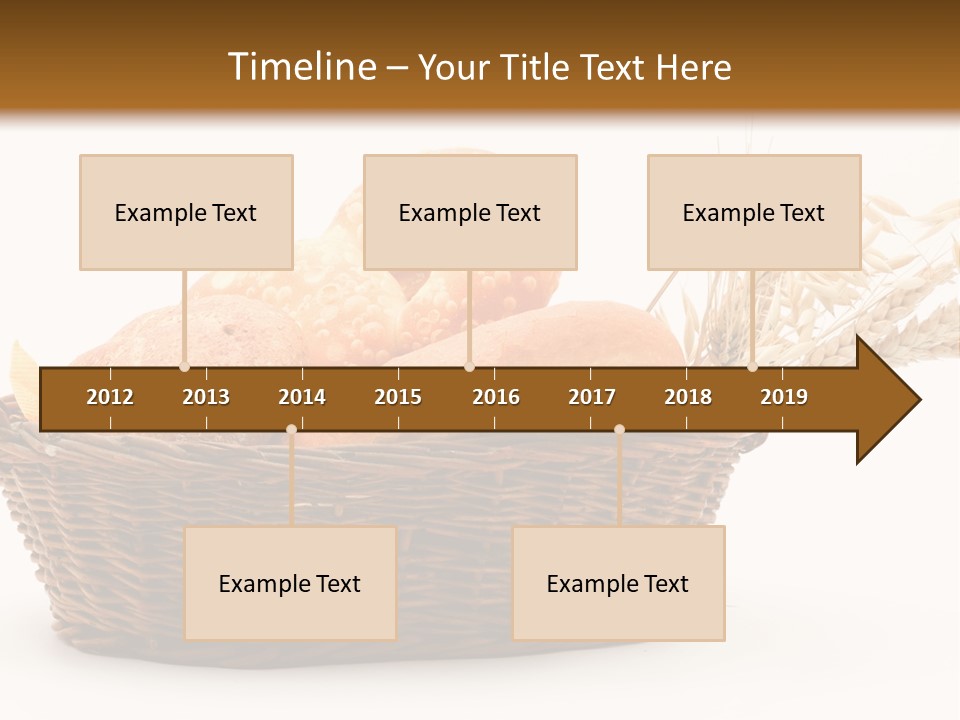 Timeline – Your Title Text Here

Example Text

Example Text

Example Text

2012 2013 2014 2015 2016 2017 2018 2019

Example Text

Example Text